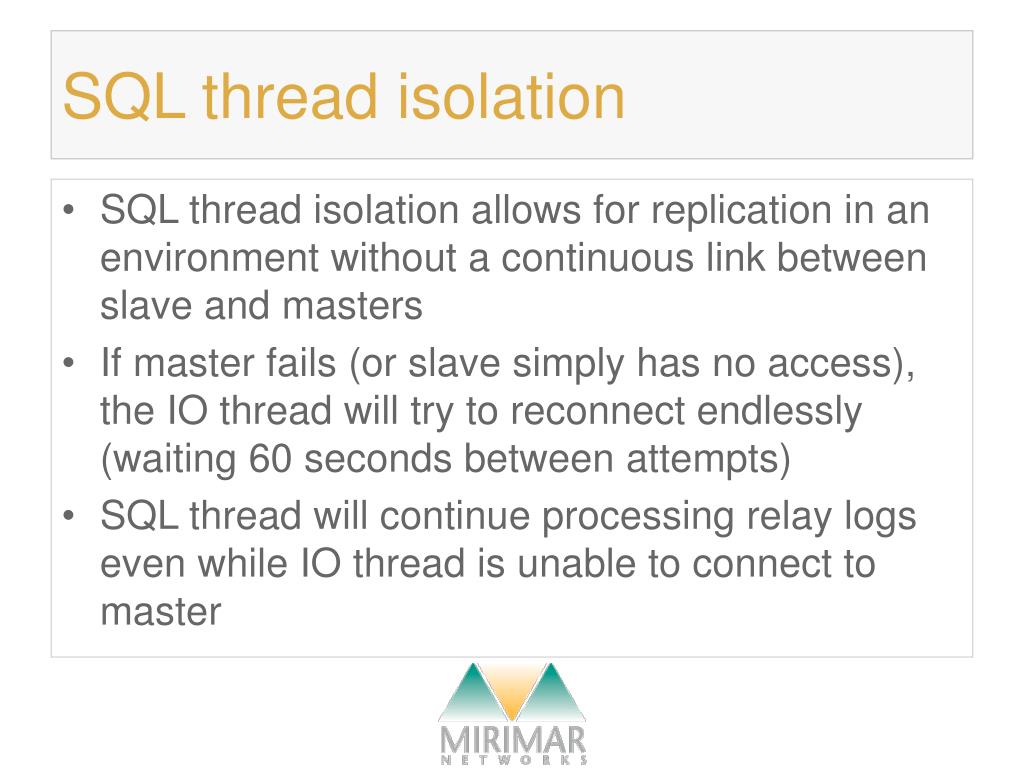 SQL thread isolation

• SQL thread isolation allows for replication in an environment without a continuous link between slave and masters
• If master fails (or slave simply has no access), the IO thread will try to reconnect endlessly (waiting 60 seconds between attempts)
• SQL thread will continue processing relay logs even while IO thread is unable to connect to master

MIRIMAR
NETWORKS